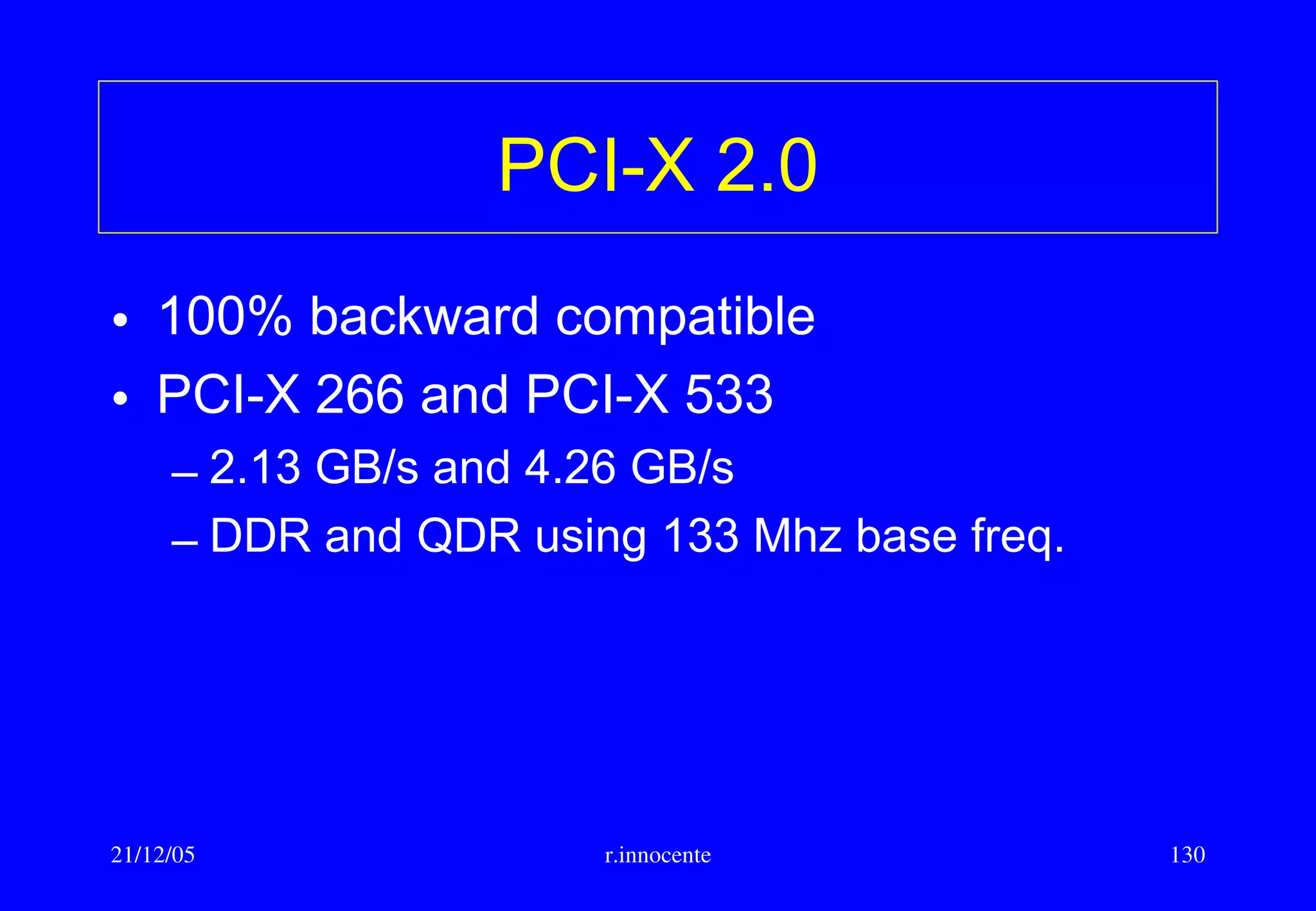 PCI-X 2.0

• 100% backward compatible
• PCI-X 266 and PCI-X 533
– 2.13 GB/s and 4.26 GB/s
– DDR and QDR using 133 Mhz base freq.

21/12/05

r.innocente

130